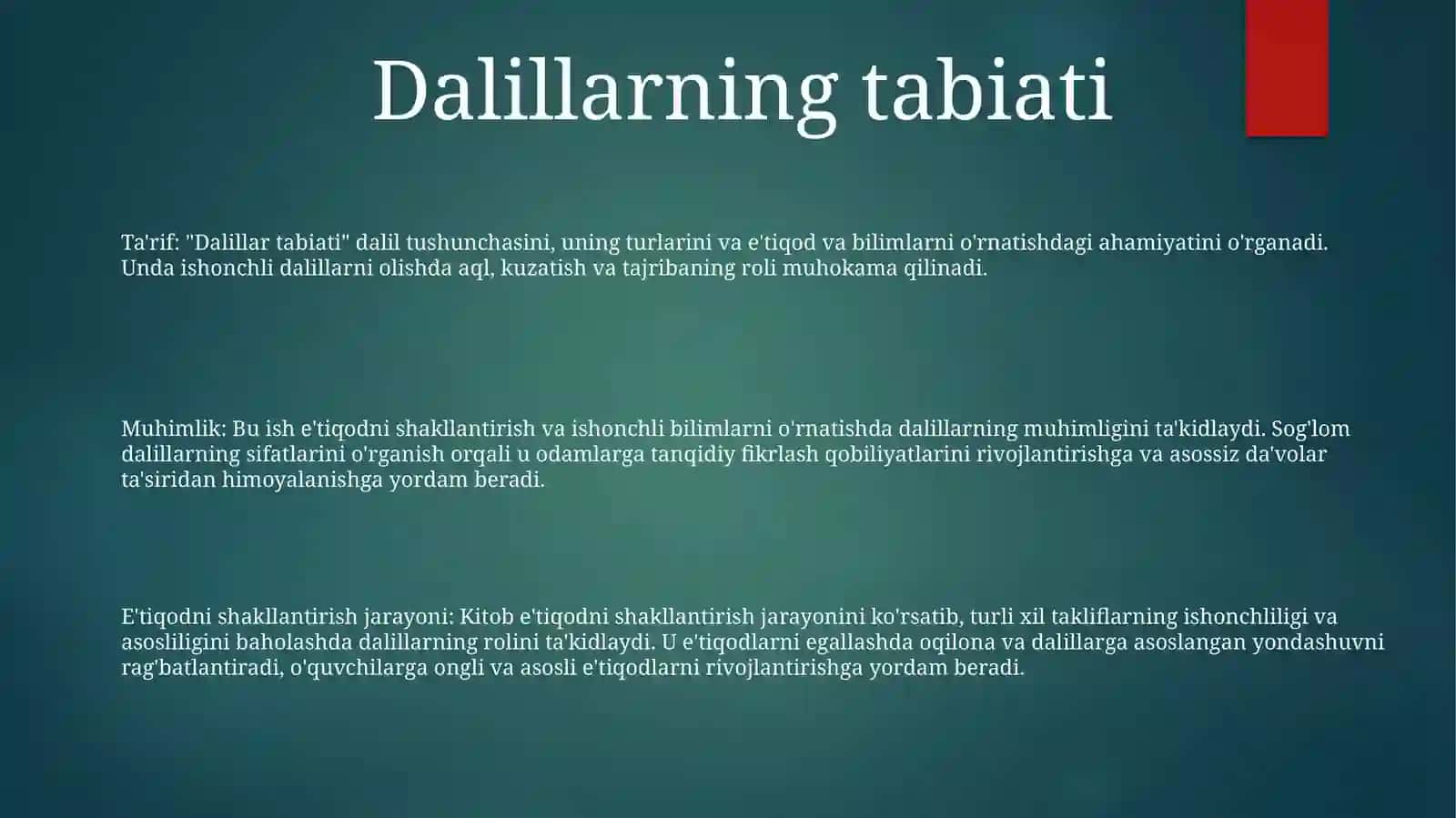 Dalillarning tabiati

Ta'rif: "Dalillar tabiati" dalil tushunchasini, uning turlarini va e'tiqod va bilimlarni o'rnatishdagi ahamiyatini o'rganadi. Unda ishonchli dalillarni olishda aql, kuzatish va tajribaning roli muhokama qilinadi.

Muhimlik: Bu ish e'tiqodni shakllantirish va ishonchli bilimlarni o'rnatishda dalillarning muhimligini ta'kidlaydi. Sog'lom dalillarning sifatlarini o'rganish orqali u odamlarga tanqidiy fikrlash qobiliyatlarini rivojlantirishga va asossiz da'volar ta'siridan himoyalanishga yordam beradi.

E'tiqodni shakllantirish jarayoni: Kitob e'tiqodni shakllantirish jarayonini ko'rsatib, turli xil takliflarning ishonchliligi va asosliligini baholashda dalillarning rolini ta'kidlaydi. U e'tiqodlarni egallashda oqilona va dalillarga asoslangan yondashuvni rag'batlantiradi, o'quvchilarga ongli va asosli e'tiqodlarni rivojlantirishga yordam beradi.